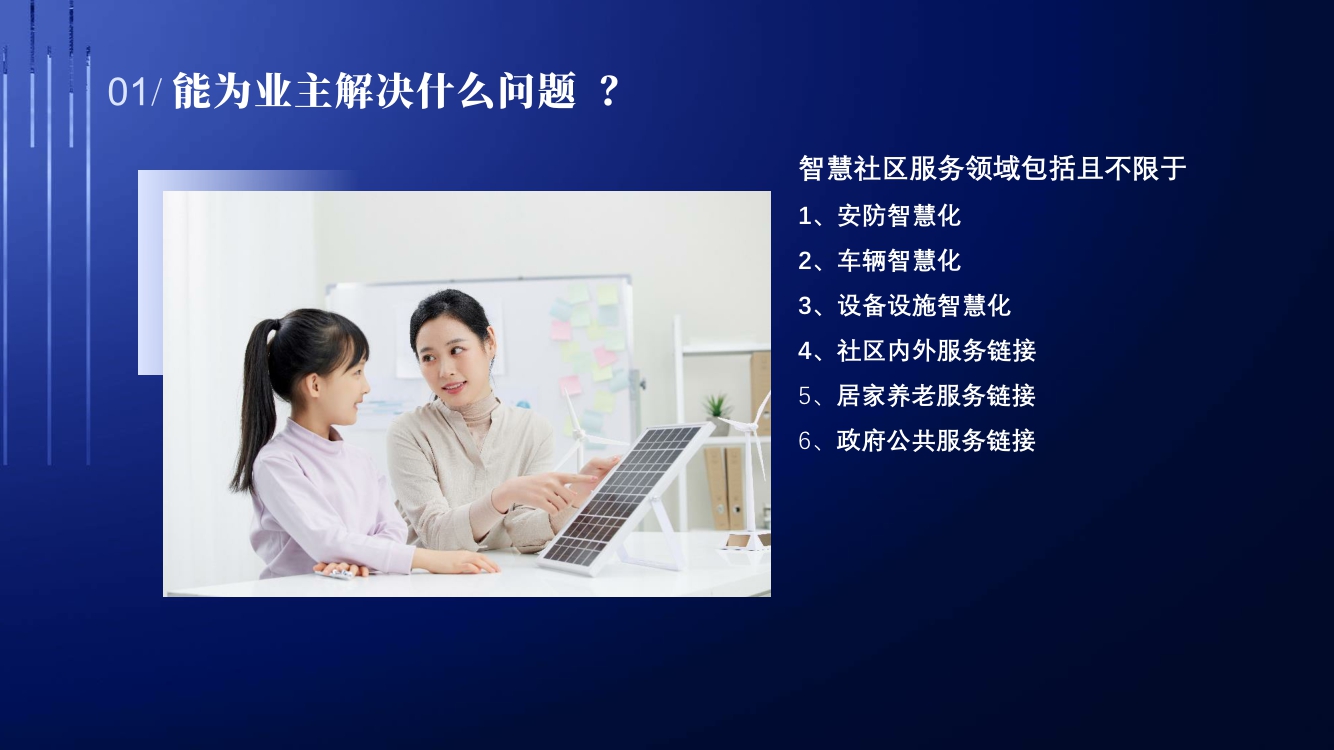 01/ 能为业主解决什么问题 ？

智慧社区服务领域包括且不限于

1、安防智慧化

2、车辆智慧化

3、设备设施智慧化

4、社区内外服务链接

5、居家养老服务链接

6、政府公共服务链接